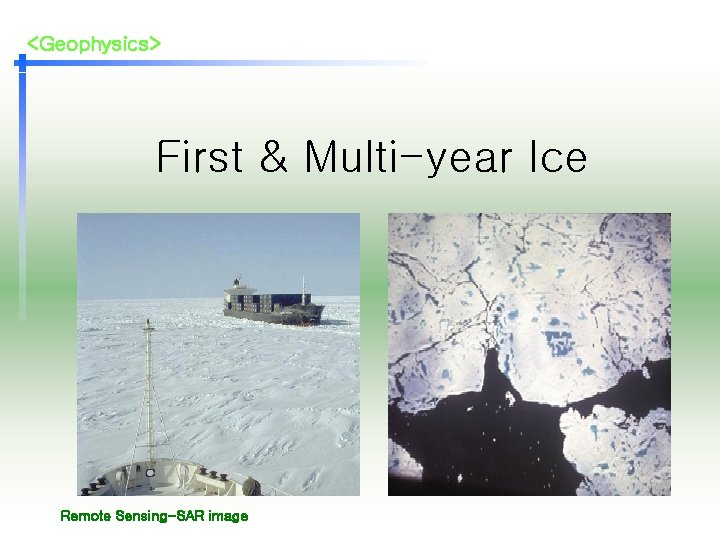 <Geophysics>

First & Multi-year Ice

Remote Sensing-SAR image